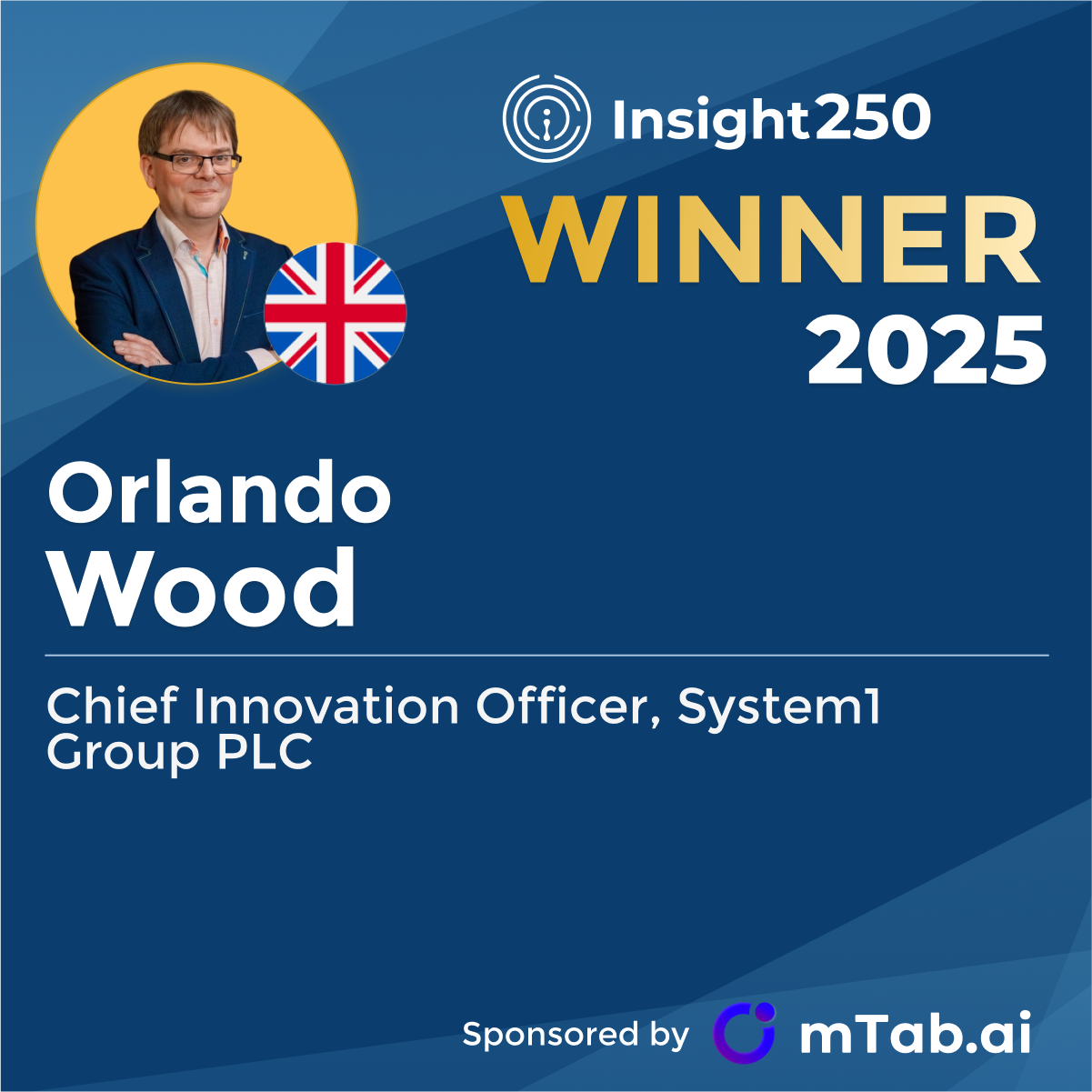 Insight250
WINNER
2025

Orlando
Wood

Chief Innovation Officer, System1 Group PLC

Sponsored by mTab.ai